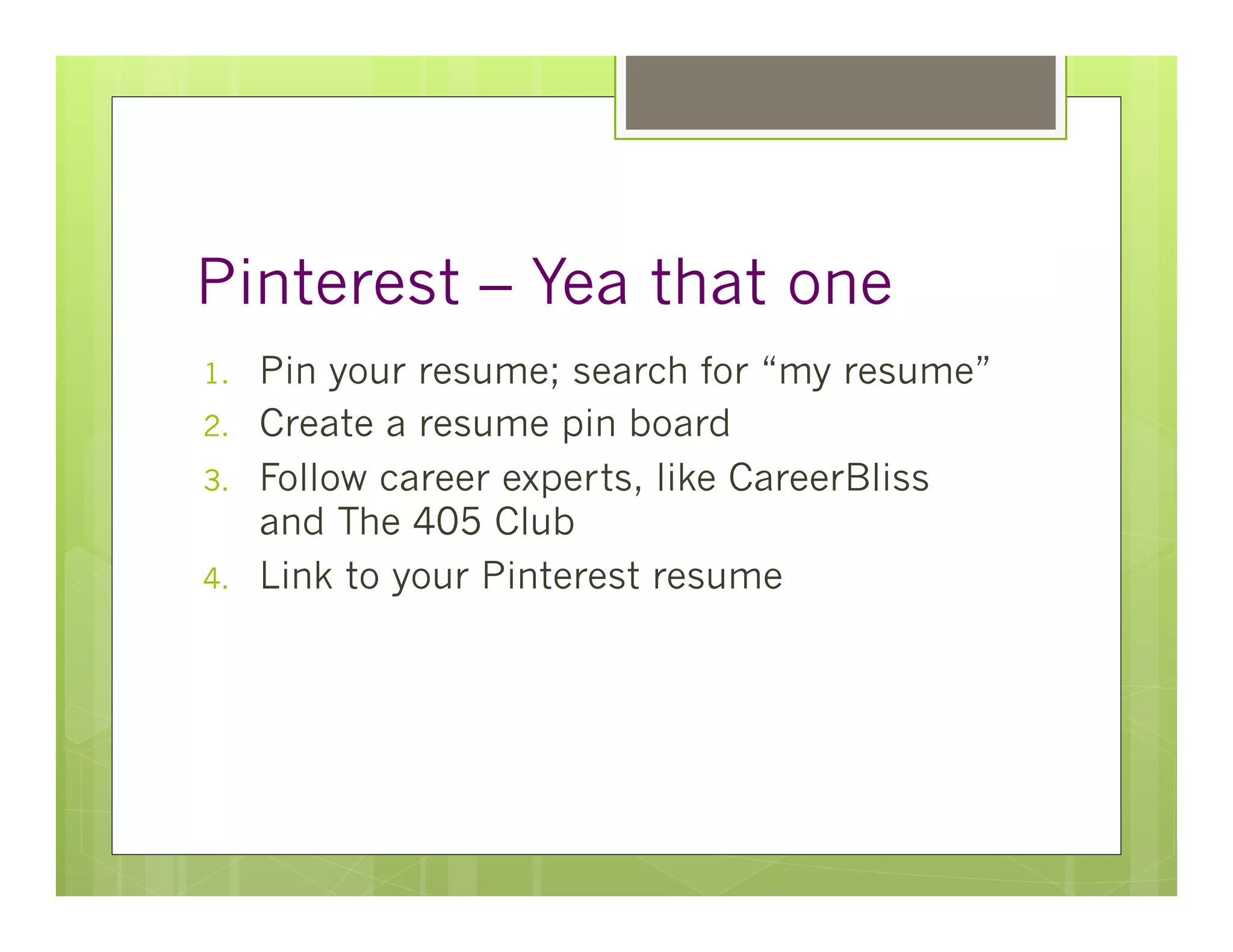 Pinterest – Yea that one

1. Pin your resume; search for “my resume”
2. Create a resume pin board
3. Follow career experts, like CareerBliss and The 405 Club
4. Link to your Pinterest resume